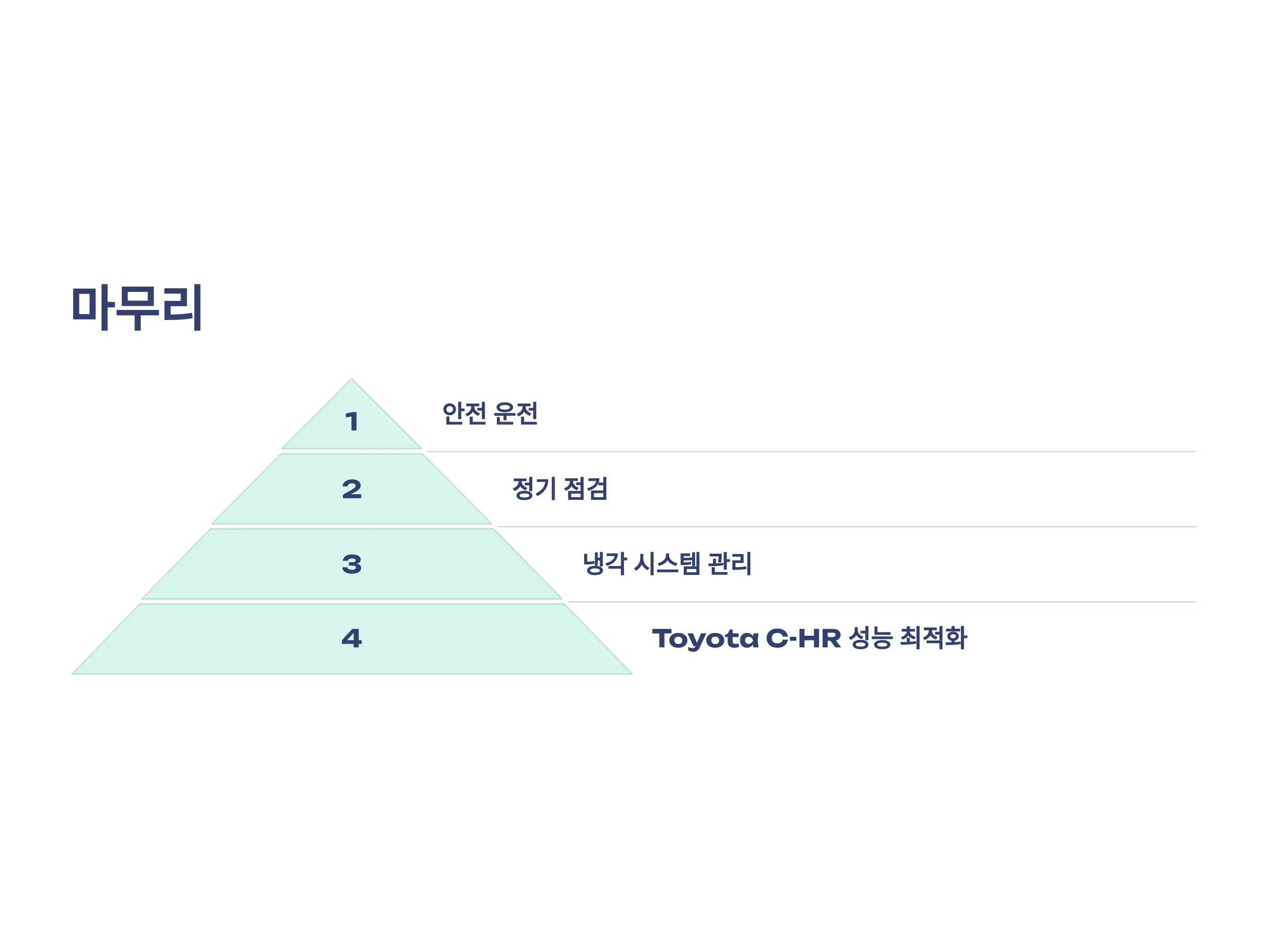 마무리

1

안전 운전

2

정기 점검

3

냉각 시스템 관리

4

Toyota C-HR 성능 최적화